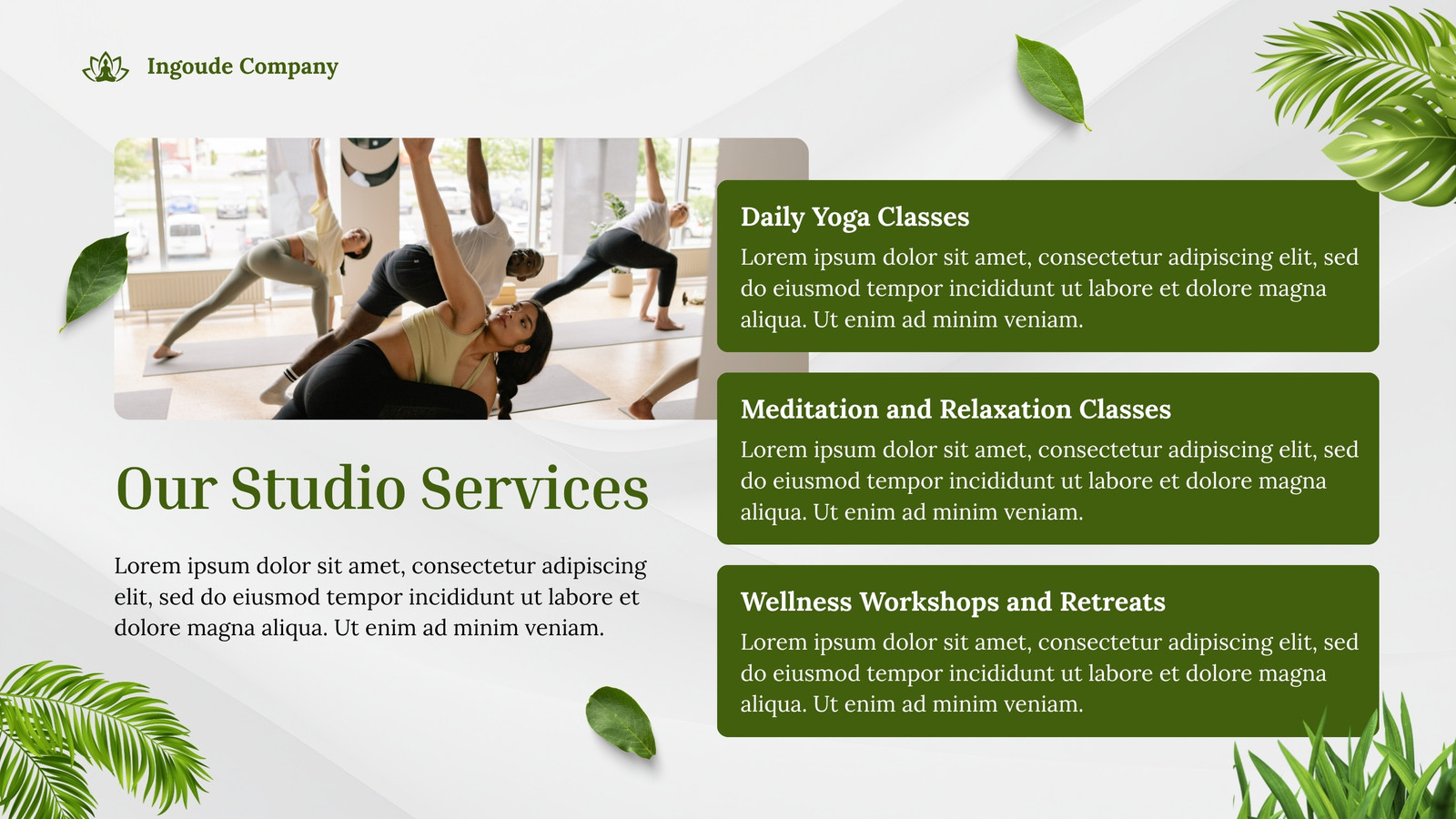 Ingoude Company

Our Studio Services

Lorem ipsum dolor sit amet, consectetur adipiscing elit, sed do eiusmod tempor incididunt ut labore et dolore magna aliqua. Ut enim ad minim veniam.

Daily Yoga Classes

Lorem ipsum dolor sit amet, consectetur adipiscing elit, sed do eiusmod tempor incididunt ut labore et dolore magna aliqua. Ut enim ad minim veniam.

Meditation and Relaxation Classes

Lorem ipsum dolor sit amet, consectetur adipiscing elit, sed do eiusmod tempor incididunt ut labore et dolore magna aliqua. Ut enim ad minim veniam.

Wellness Workshops and Retreats

Lorem ipsum dolor sit amet, consectetur adipiscing elit, sed do eiusmod tempor incididunt ut labore et dolore magna aliqua. Ut enim ad minim veniam.